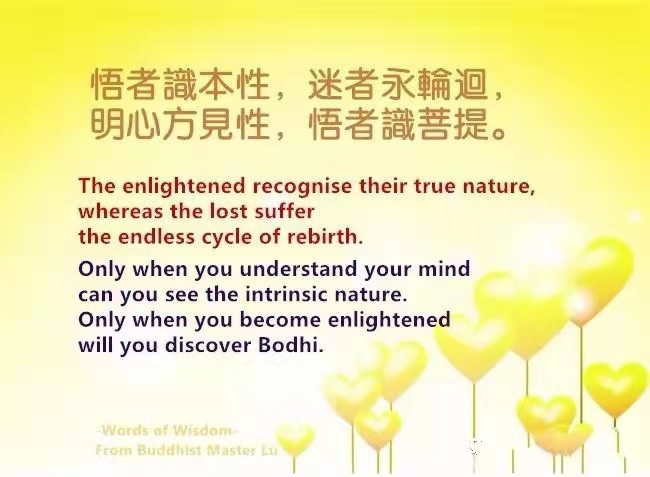 悟者識本性，迷者永輪迴，
明心方見性，悟者識菩提。

The enlightened recognise their true nature, whereas the lost suffer the endless cycle of rebirth.

Only when you understand your mind can you see the intrinsic nature. Only when you become enlightened will you discover Bodhi.

-Words of Wisdom-
From Buddhist Master Lu